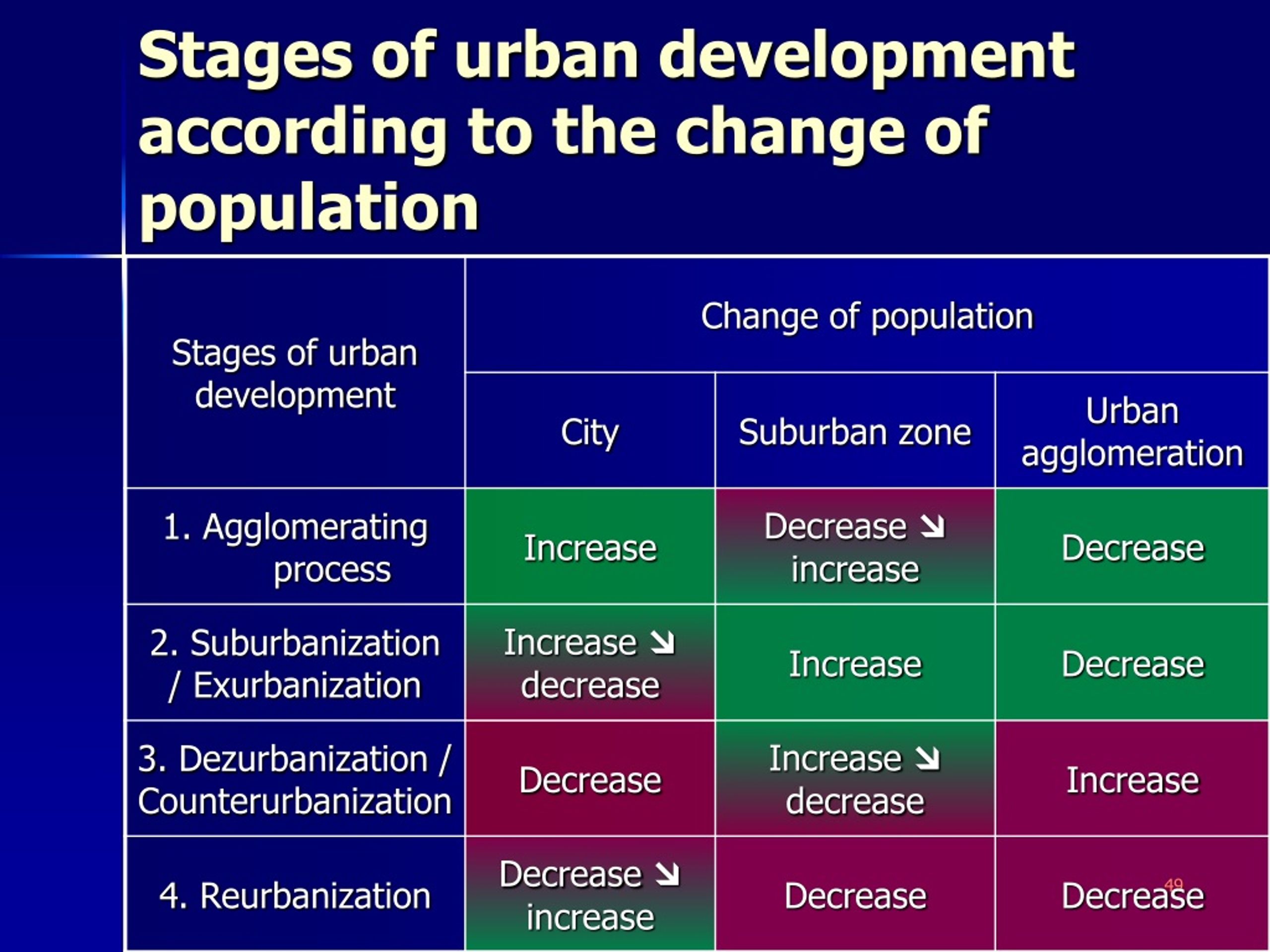 Stages of urban development according to the change of population

| Stages of urban development | Change of population | | |
|---|---|---|---|
| | City | Suburban zone | Urban agglomeration |
| 1. Agglomerating process | Increase | Decrease ↘ increase | Decrease |
| 2. Suburbanization / Exurbanization | Increase ↘ decrease | Increase | Decrease |
| 3. Dezurbanization / Counterurbanization | Decrease | Increase ↘ decrease | Increase |
| 4. Reurbanization | Decrease ↘ increase | Decrease | Decrease |

49